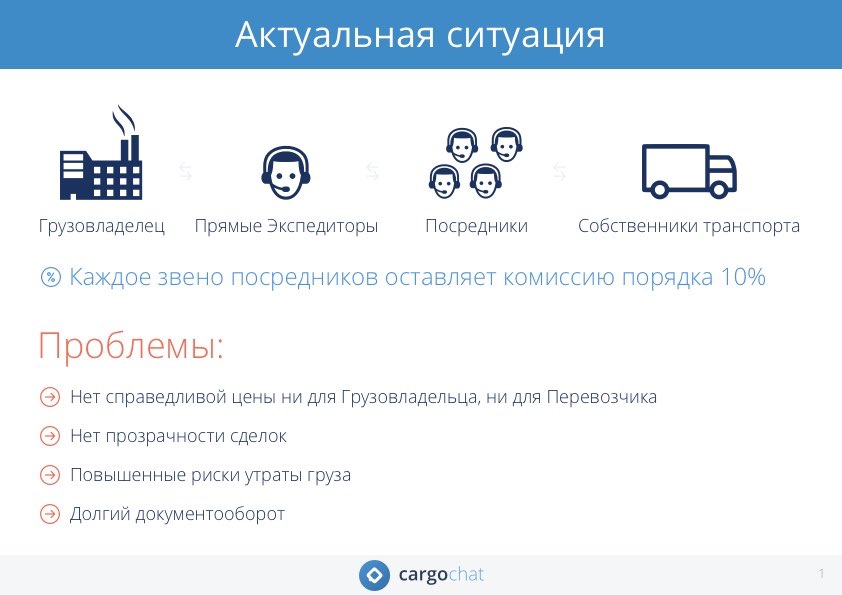 Актуальная ситуация

Грузовладелец

Прямые Экспедиторы

Посредники

Собственники транспорта

Каждое звено посредников оставляет комиссию порядка 10%

Проблемы:

Нет справедливой цены ни для Грузовладельца, ни для Перевозчика

Нет прозрачности сделок

Повышенные риски утраты груза

Долгий документооборот

cargochat

1